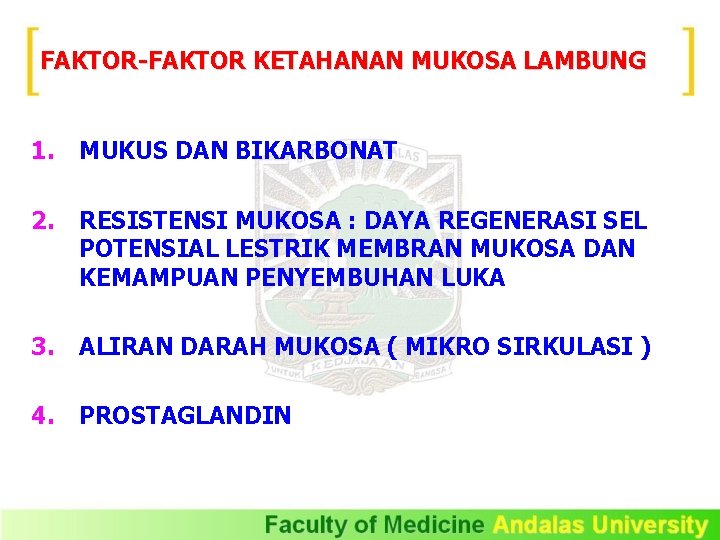 FAKTOR-FAKTOR KETAHANAN MUKOSA LAMBUNG

1. MUKUS DAN BIKARBONAT

2. RESISTENSI MUKOSA : DAYA REGENERASI SEL POTENSIAL LESTRIK MEMBRAN MUKOSA DAN KEMAMPUAN PENYEMBUHAN LUKA

3. ALIRAN DARAH MUKOSA ( MIKRO SIRKULASI )

4. PROSTAGLANDIN

UNTUK KEDJAJAAN BANGSA

Faculty of Medicine Andalas University